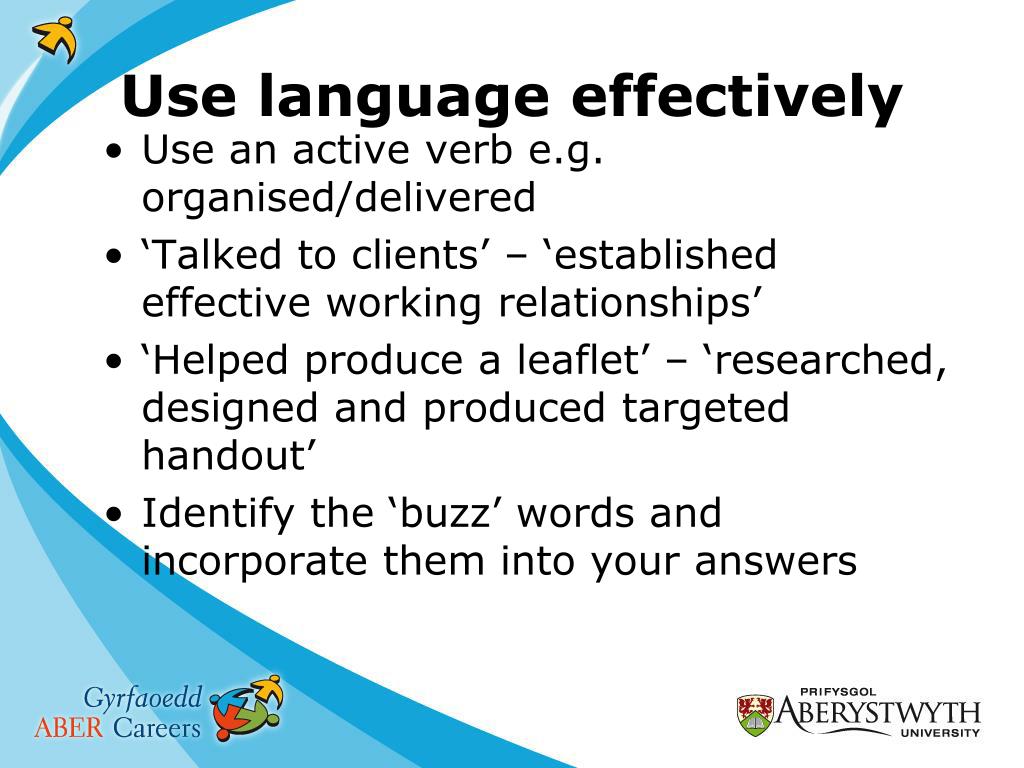 Use language effectively

• Use an active verb e.g. organised/delivered
• ‘Talked to clients’ – ‘established effective working relationships’
• ‘Helped produce a leaflet’ – ‘researched, designed and produced targeted handout’
• Identify the ‘buzz’ words and incorporate them into your answers

Gyrfaoedd
ABER Careers

PRIFYSGOL
ABERYSTWYTH
UNIVERSITY